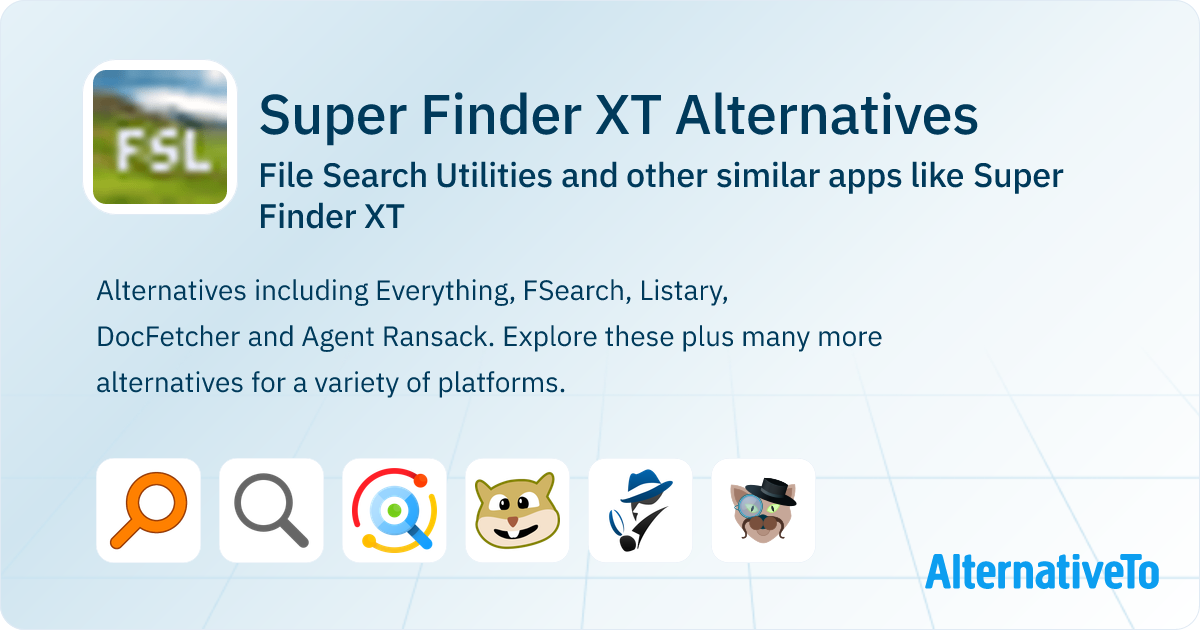 FSL

Super Finder XT Alternatives

File Search Utilities and other similar apps like Super Finder XT

Alternatives including Everything, FSearch, Listary, DocFetcher and Agent Ransack. Explore these plus many more alternatives for a variety of platforms.

AlternativeTo